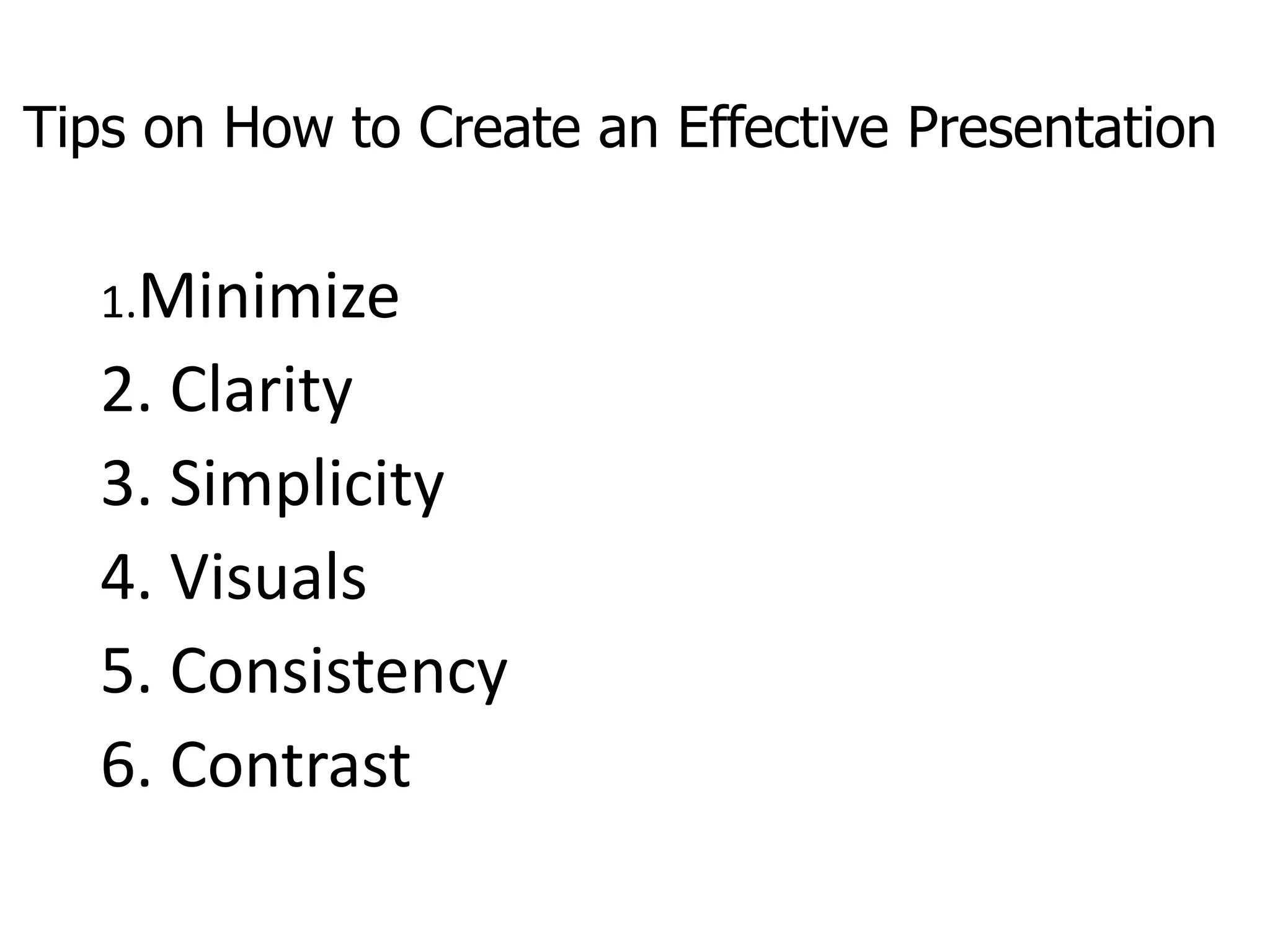 Tips on How to Create an Effective Presentation

1.Minimize
2. Clarity
3. Simplicity
4. Visuals
5. Consistency
6. Contrast